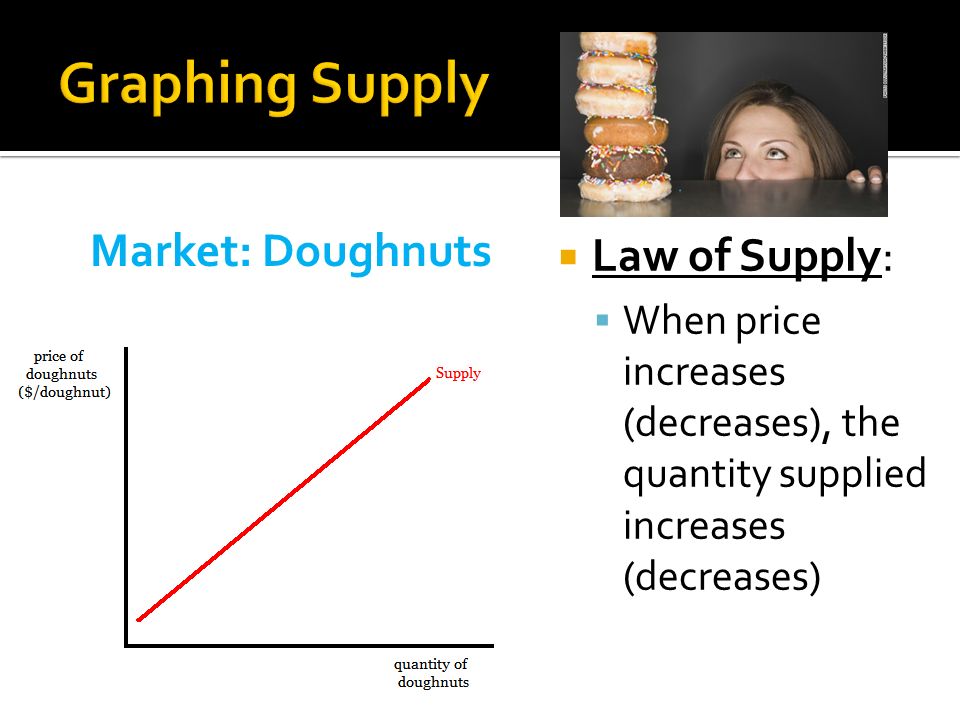 Graphing Supply

Market: Doughnuts

price of doughnuts ($/doughnut)

Supply

quantity of doughnuts

Law of Supply:

When price increases (decreases), the quantity supplied increases (decreases)